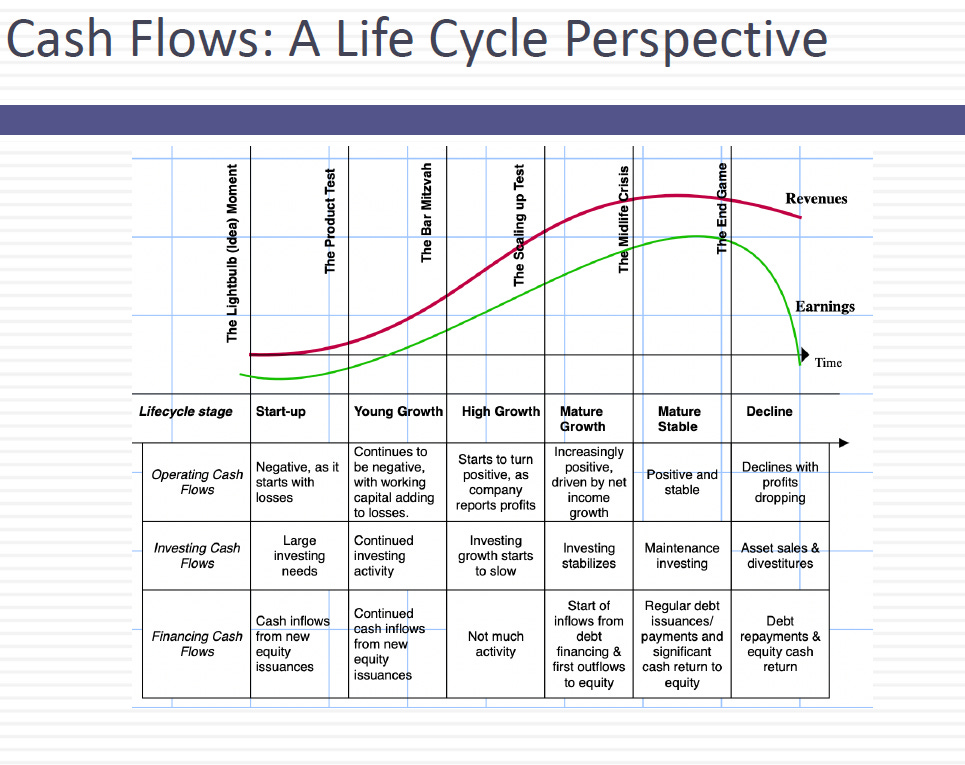 Cash Flows: A Life Cycle Perspective

The Lightbulb (Idea) Moment

The Product Test

The Bar Mitzvah

The Scaling up Test

The Midlife Crisis

The End Game

Revenues

Earnings

Time

| Lifecycle stage | Start-up | Young Growth | High Growth | Mature Growth | Mature Stable | Decline |
|---|---|---|---|---|---|---|
| Operating Cash Flows | Negative, as it starts with losses | Continues to be negative, with working capital adding to losses. | Starts to turn positive, as company reports profits | Increasingly positive, driven by net income growth | Positive and stable | Declines with profits dropping |
| Investing Cash Flows | Large investing needs | Continued investing activity | Investing growth starts to slow | Investing stabilizes | Maintenance investing | Asset sales & divestitures |
| Financing Cash Flows | Cash inflows from new equity issuances | Continued cash inflows from new equity issuances | Not much activity | Start of inflows from debt financing & first outflows to equity | Regular debt issuances/ payments and significant cash return to equity | Debt repayments & equity cash return |